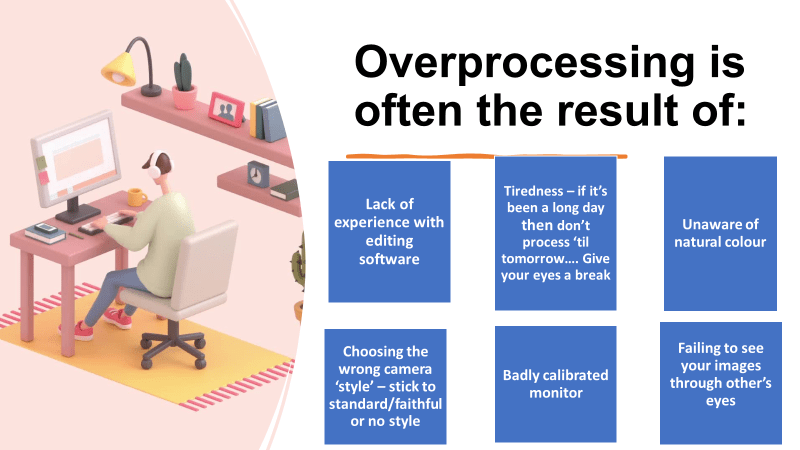 Overprocessing is often the result of:

Lack of experience with editing software

Tiredness – if it's been a long day then don't process 'til tomorrow…. Give your eyes a break

Unaware of natural colour

Choosing the wrong camera 'style' – stick to standard/faithful or no style

Badly calibrated monitor

Failing to see your images through other's eyes